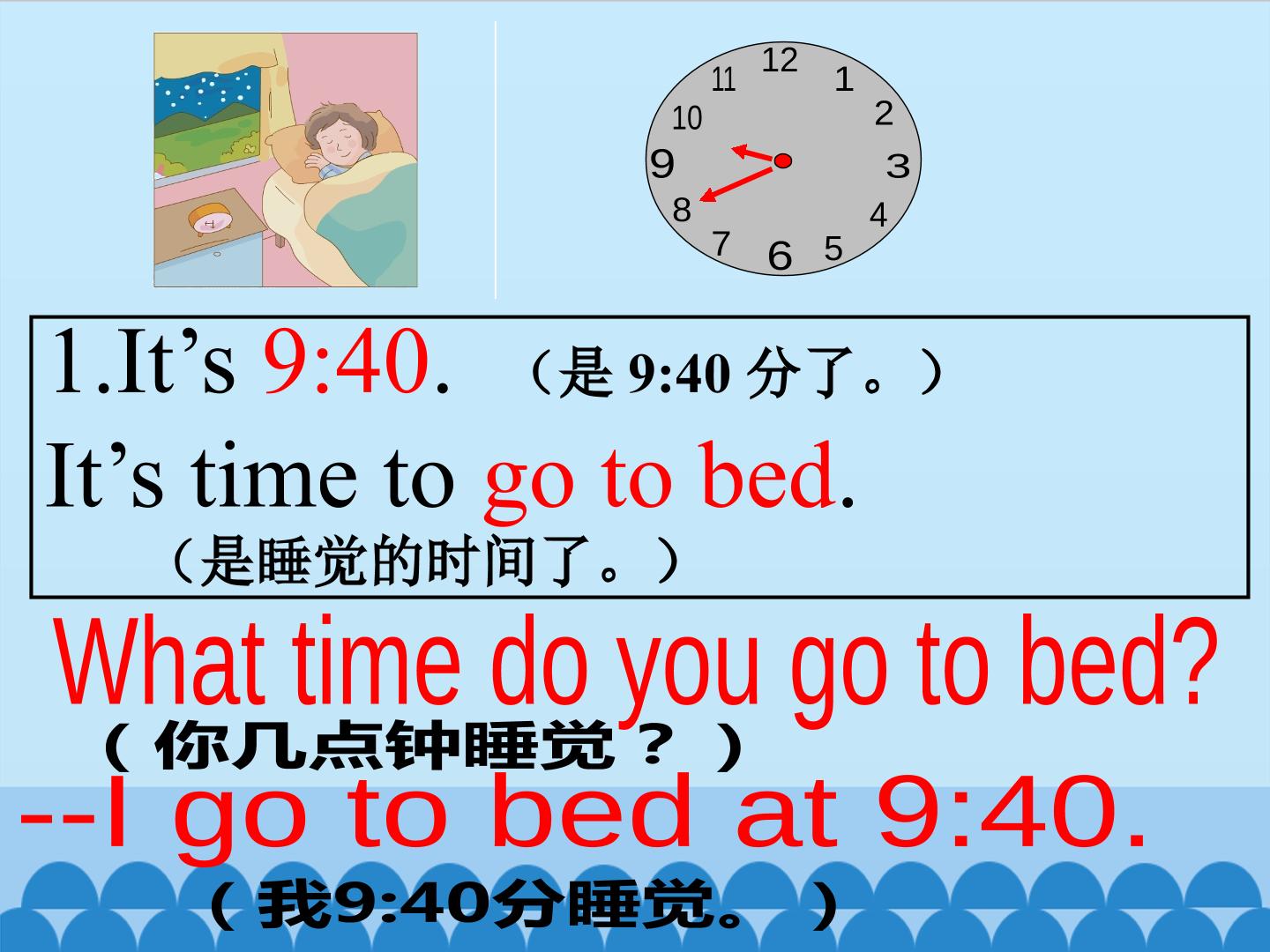 12
1
2
3
4
5
6
7
8
9
10
11

1.It's 9:40. （是9:40分了。）

It's time to go to bed.

（是睡觉的时间了。）

What time do you go to bed?

（你几点钟睡觉？）

--I go to bed at 9:40.

（我9:40分睡觉。）